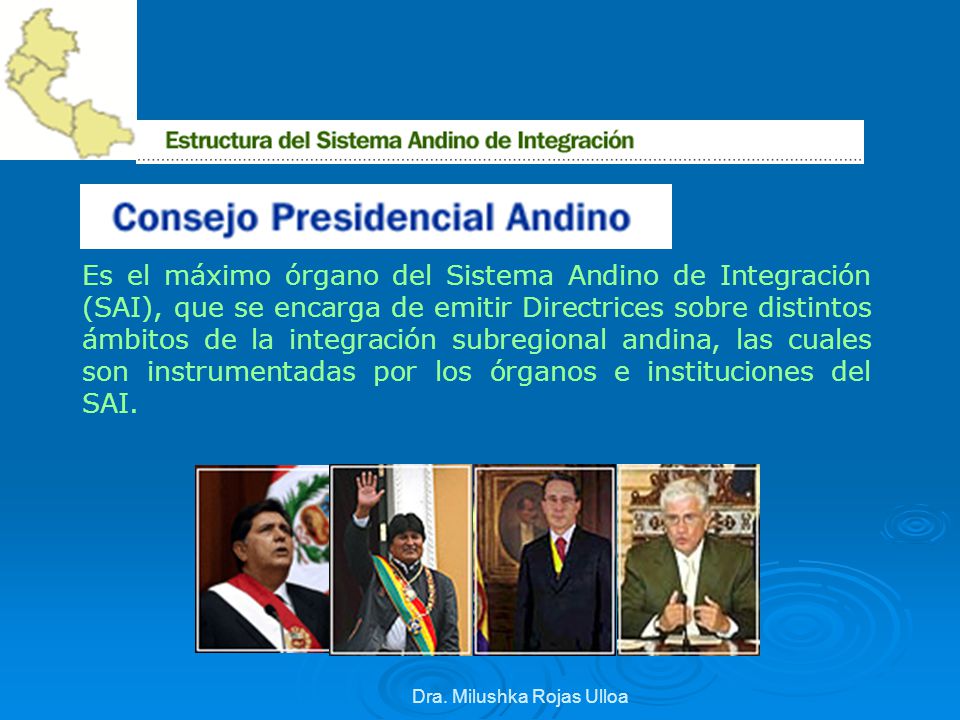 Estructura del Sistema Andino de Integración

Consejo Presidencial Andino

Es el máximo órgano del Sistema Andino de Integración (SAI), que se encarga de emitir Directrices sobre distintos ámbitos de la integración subregional andina, las cuales son instrumentadas por los órganos e instituciones del SAI.

Dra. Milushka Rojas Ulloa